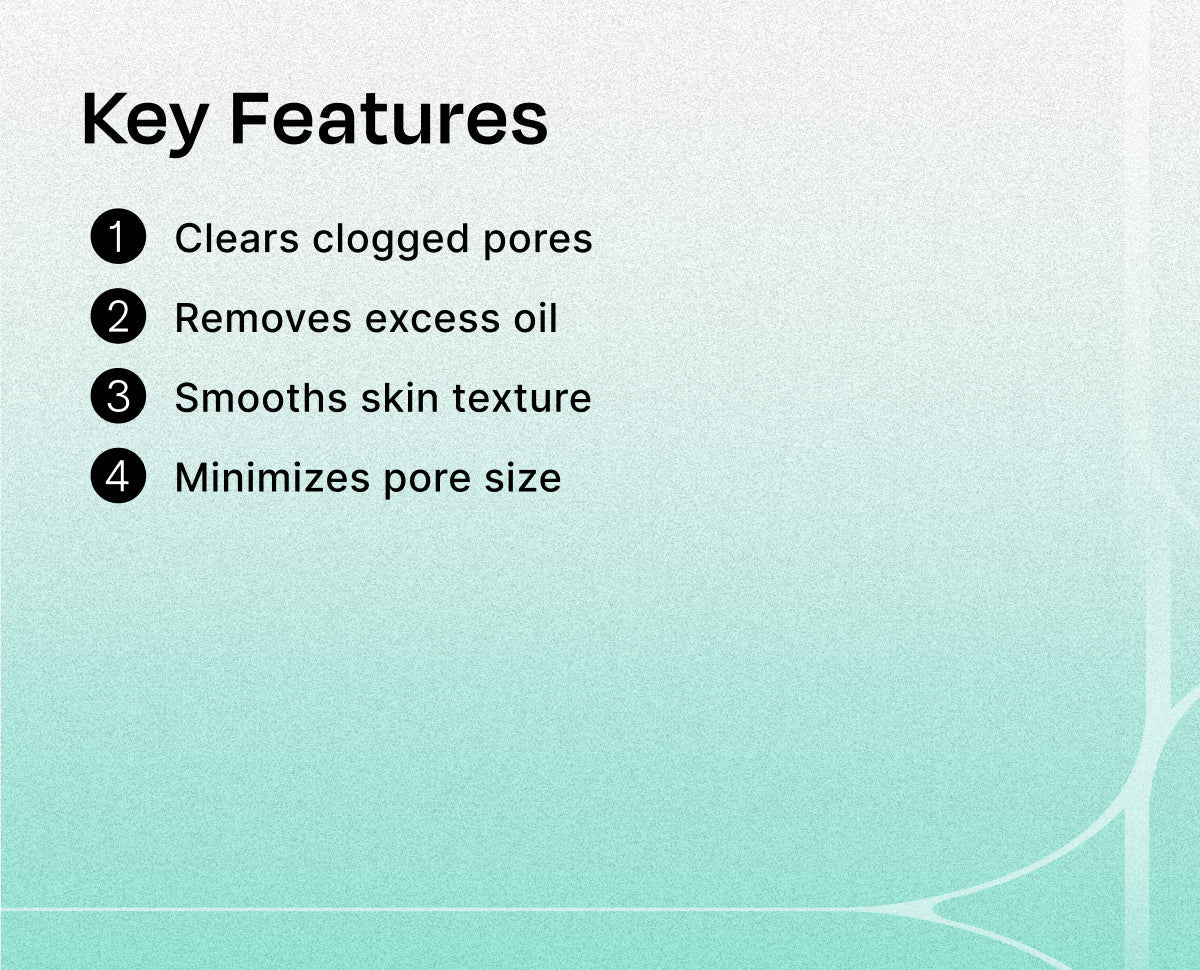 Key Features

1 Clears clogged pores
2 Removes excess oil
3 Smooths skin texture
4 Minimizes pore size